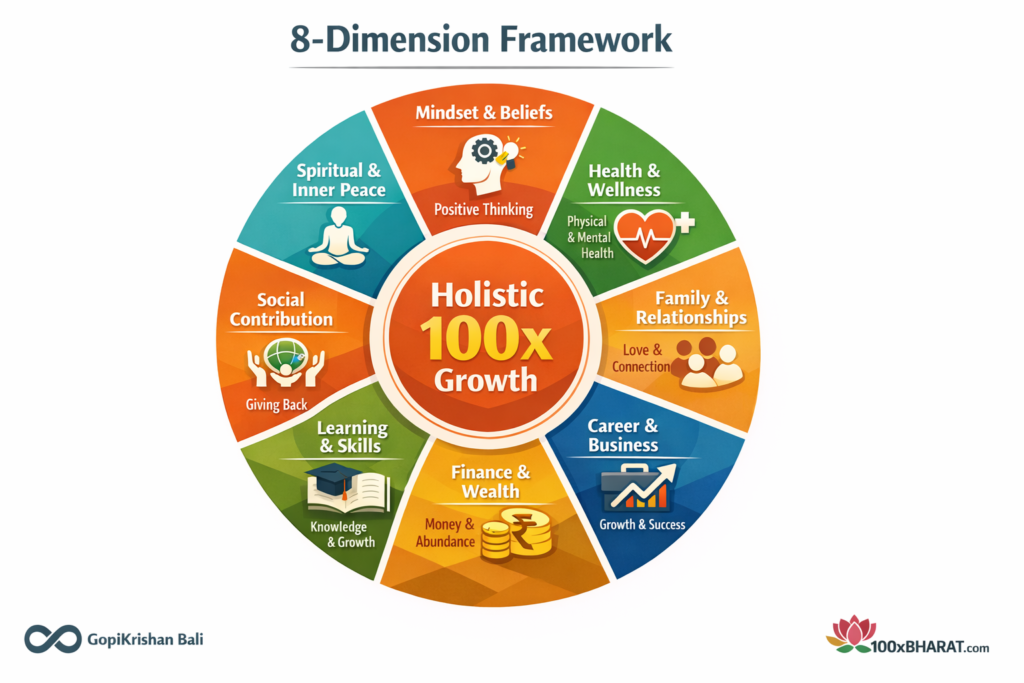 8-Dimension Framework

Mindset & Beliefs

Positive Thinking

Health & Wellness

Physical & Mental Health

Family & Relationships

Love & Connection

Career & Business

Growth & Success

Finance & Wealth

Money & Abundance

Learning & Skills

Knowledge & Growth

Social Contribution

Giving Back

Spiritual & Inner Peace

Holistic 100x Growth

GopiKrishan Bali

100xBHARAT.com